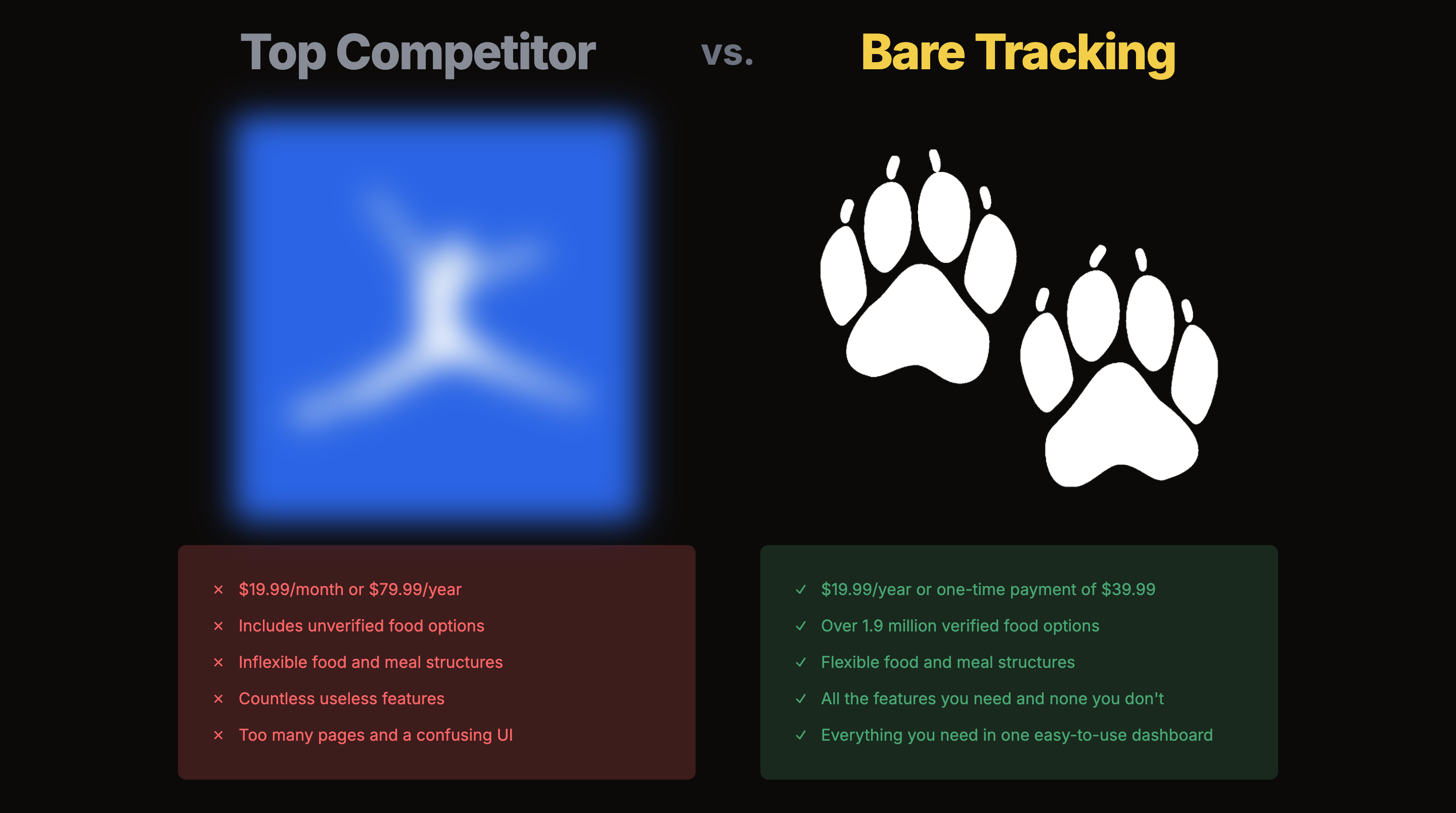 Top Competitor vs. Bare Tracking

× \$19.99/month or \$79.99/year
× Includes unverified food options
× Inflexible food and meal structures
× Countless useless features
× Too many pages and a confusing UI

✓ \$19.99/year or one-time payment of \$39.99
✓ Over 1.9 million verified food options
✓ Flexible food and meal structures
✓ All the features you need and none you don't
✓ Everything you need in one easy-to-use dashboard